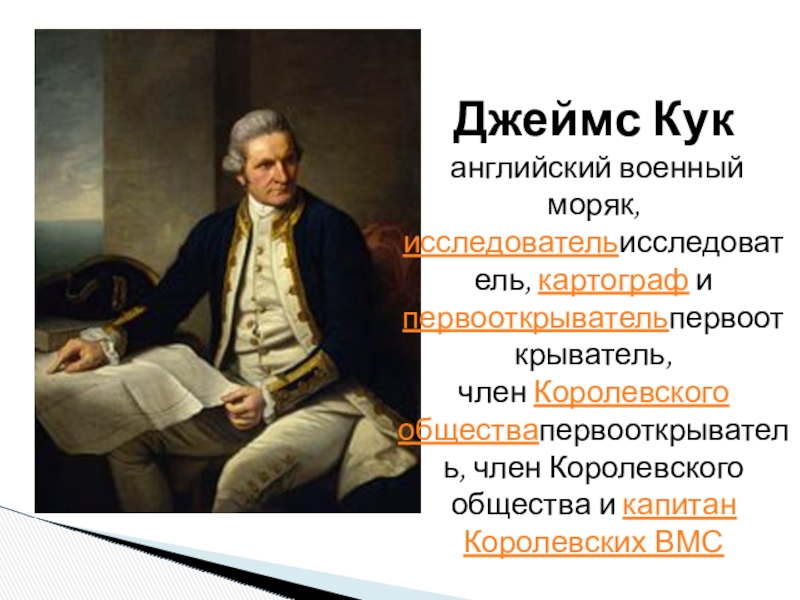 Джеймс Кук

английский военный моряк, исследовательисследователь, картограф и первооткрывательпервооткрыватель, член Королевского обществапервооткрыватель, член Королевского общества и капитан Королевских ВМС